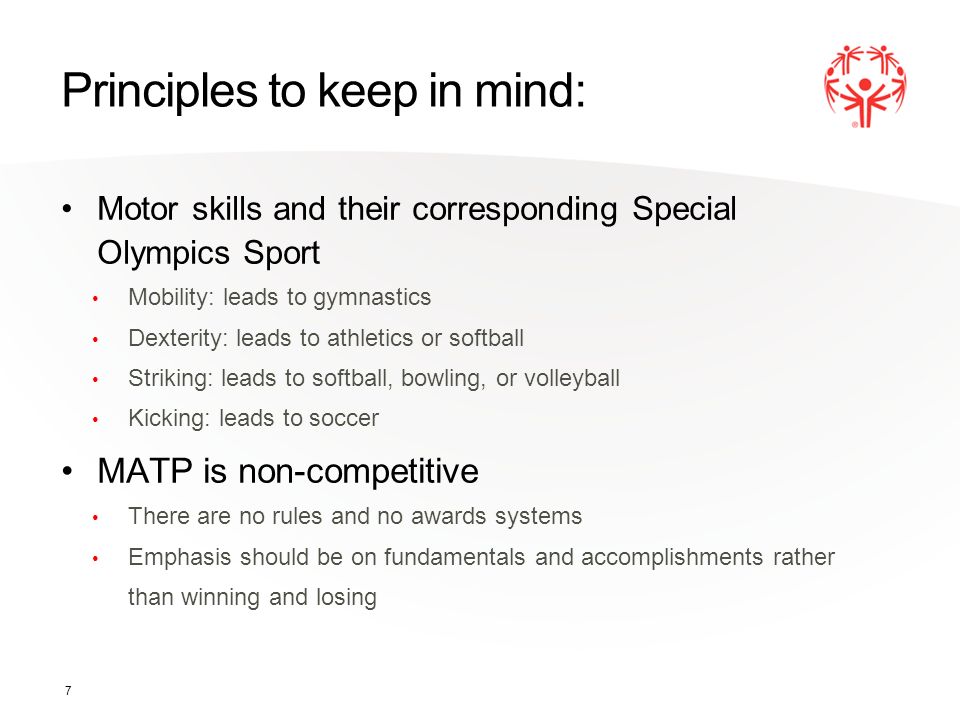 Principles to keep in mind:

• Motor skills and their corresponding Special Olympics Sport
  • Mobility: leads to gymnastics
  • Dexterity: leads to athletics or softball
  • Striking: leads to softball, bowling, or volleyball
  • Kicking: leads to soccer

• MATP is non-competitive
  • There are no rules and no awards systems
  • Emphasis should be on fundamentals and accomplishments rather than winning and losing

7